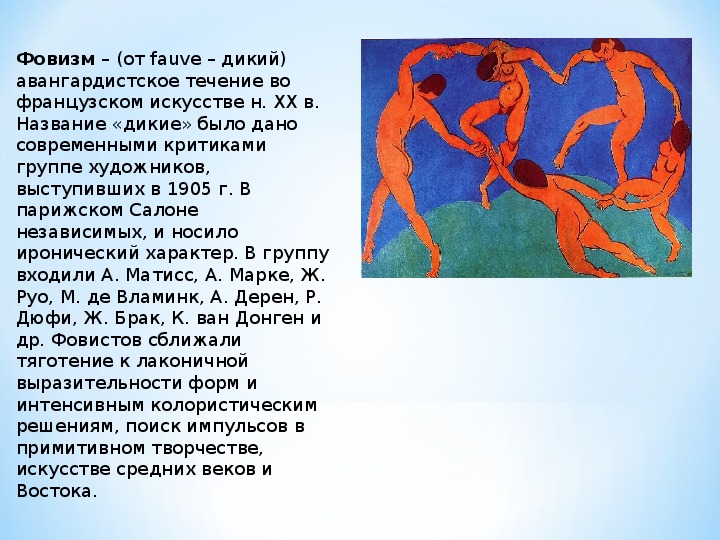 Фовизм – (от fauve – дикий) авангардистское течение во французском искусстве н. XX в. Название «дикие» было дано современными критиками группе художников, выступивших в 1905 г. В парижском Салоне независимых, и носило иронический характер. В группу входили А. Матисс, А. Марке, Ж. Руо, М. де Вламинк, А. Дерен, Р. Дюфи, Ж. Брак, К. ван Донген и др. Фовистов сближали тяготение к лаконичной выразительности форм и интенсивным колористическим решениям, поиск импульсов в примитивном творчестве, искусстве средних веков и Востока.